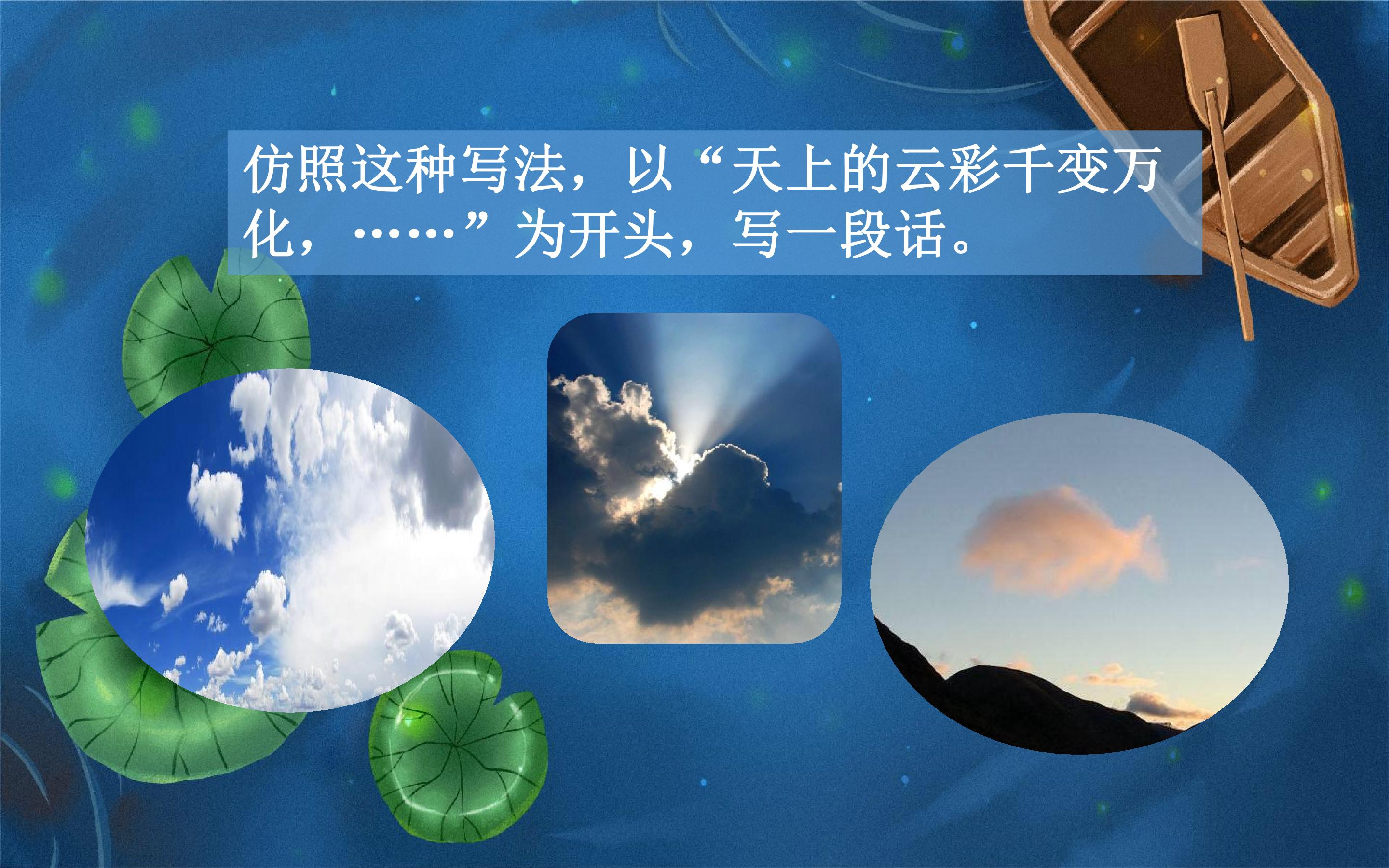 仿照这种写法，以“天上的云彩千变万化，……”为开头，写一段话。